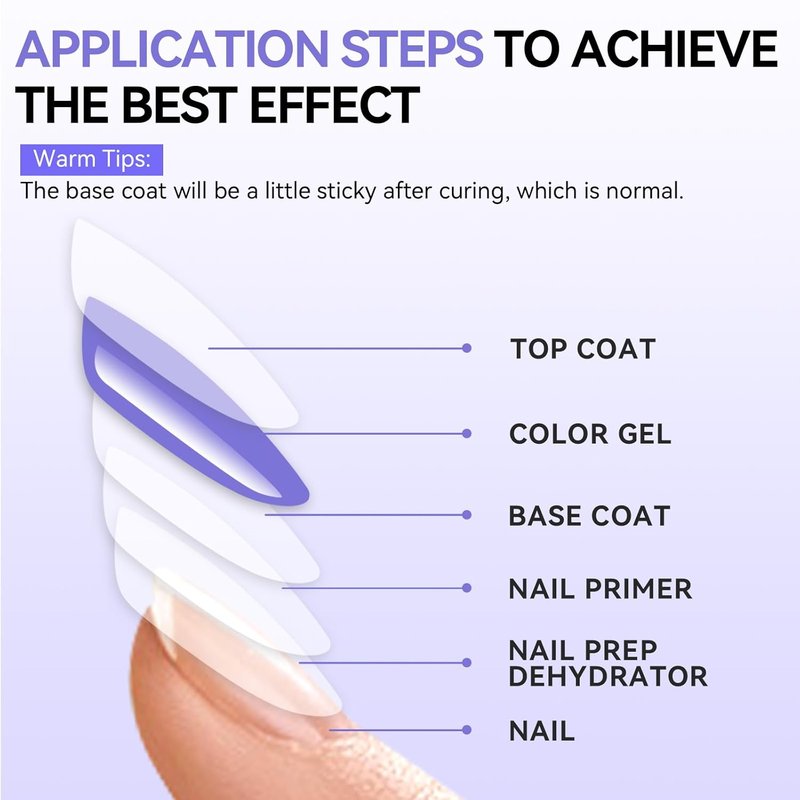 APPLICATION STEPS TO ACHIEVE THE BEST EFFECT

Warm Tips:
The base coat will be a little sticky after curing, which is normal.

TOP COAT

COLOR GEL

BASE COAT

NAIL PRIMER

NAIL PREP DEHYDRATOR

NAIL